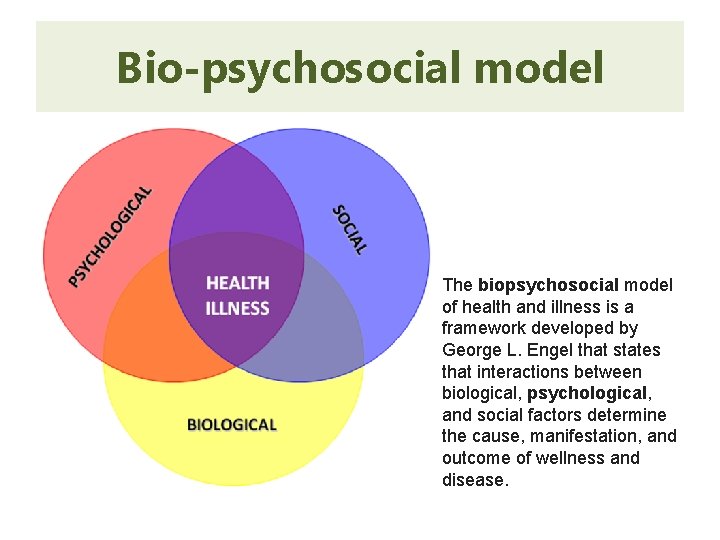 Bio-psychosocial model

PSYCHOLOGICAL

SOCIAL

HEALTH
ILLNESS

BIOLOGICAL

The biopsychosocial model of health and illness is a framework developed by George L. Engel that states that interactions between biological, psychological, and social factors determine the cause, manifestation, and outcome of wellness and disease.